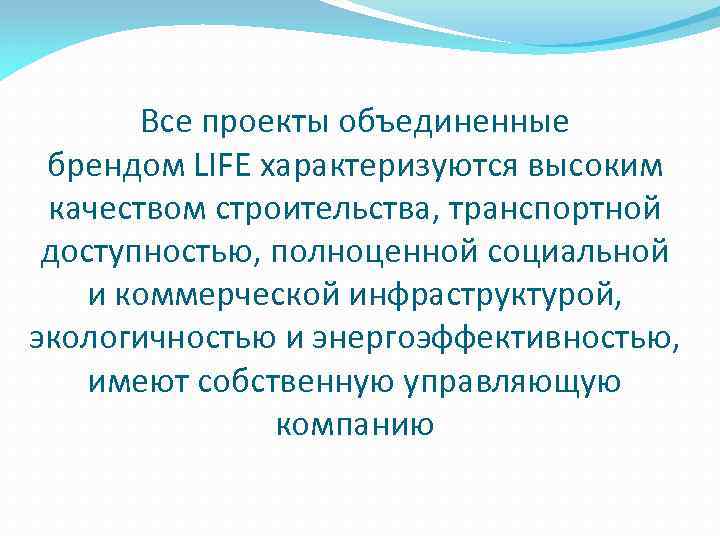 Все проекты объединенные брендом LIFE характеризуются высоким качеством строительства, транспортной доступностью, полноценной социальной и коммерческой инфраструктурой, экологичностью и энергоэффективностью, имеют собственную управляющую компанию